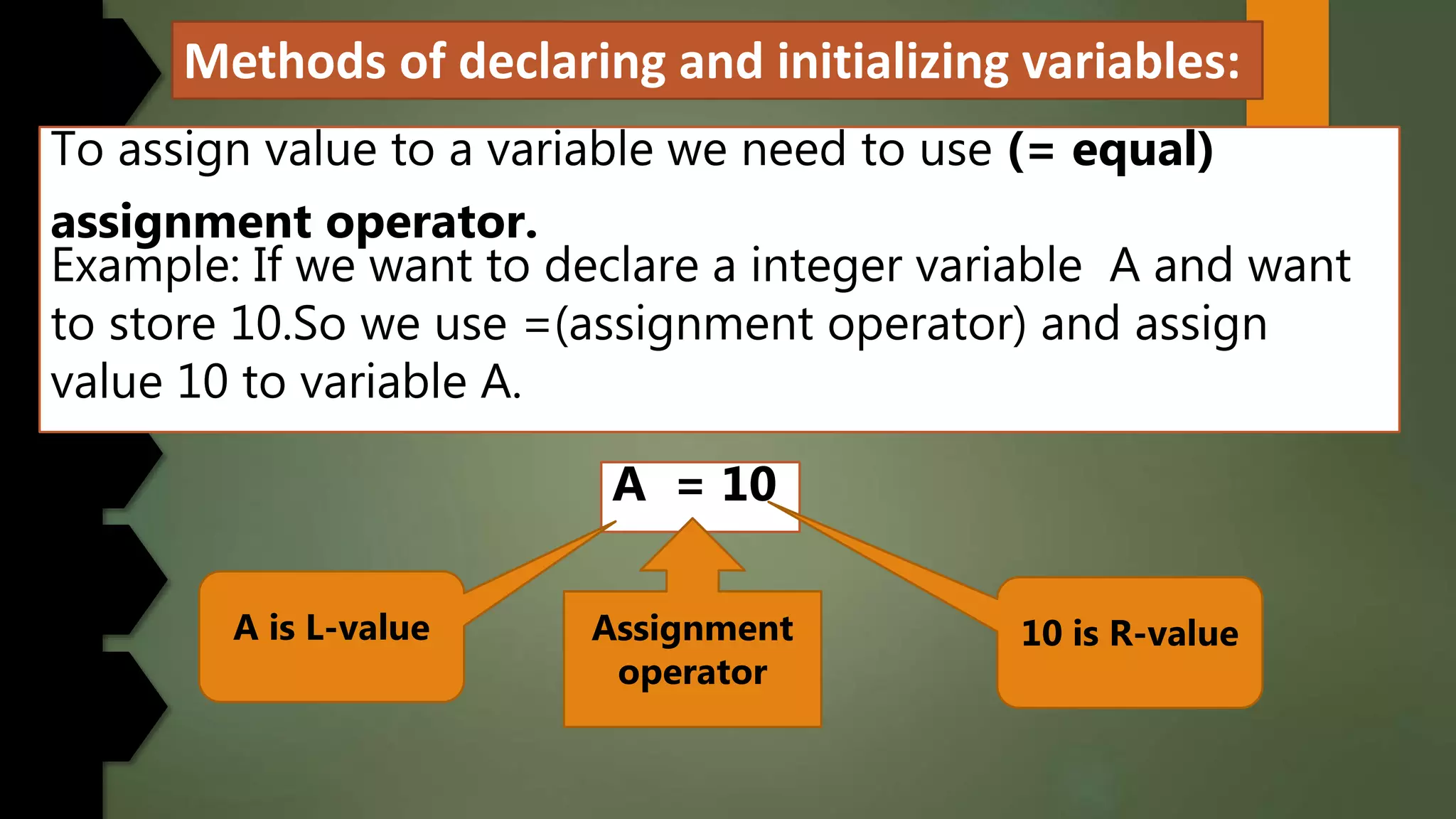 Methods of declaring and initializing variables:

To assign value to a variable we need to use (= equal) assignment operator.
Example: If we want to declare a integer variable A and want to store 10.So we use =(assignment operator) and assign value 10 to variable A.

A = 10

A is L-value

Assignment operator

10 is R-value